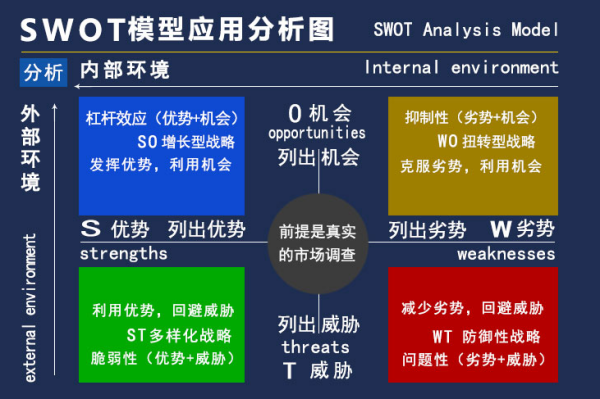 SWOT模型应用分析图 SWOT Analysis Model

分析 内部环境 Internal environment

外部环境

external environment

杠杆效应（优势+机会）
SO 增长型战略
发挥优势，利用机会

O 机会
opportunities
列出机会

抑制性（劣势+机会）
WO 扭转型战略
克服劣势，利用机会

S 优势 列出优势
strengths

前提是真实的市场调查

列出劣势 W 劣势
weaknesses

利用优势，回避威胁
ST 多样化战略
脆弱性（优势+威胁）

列出威胁
threats
T 威胁

减少劣势，回避威胁
WT 防御性战略
问题性（劣势+威胁）